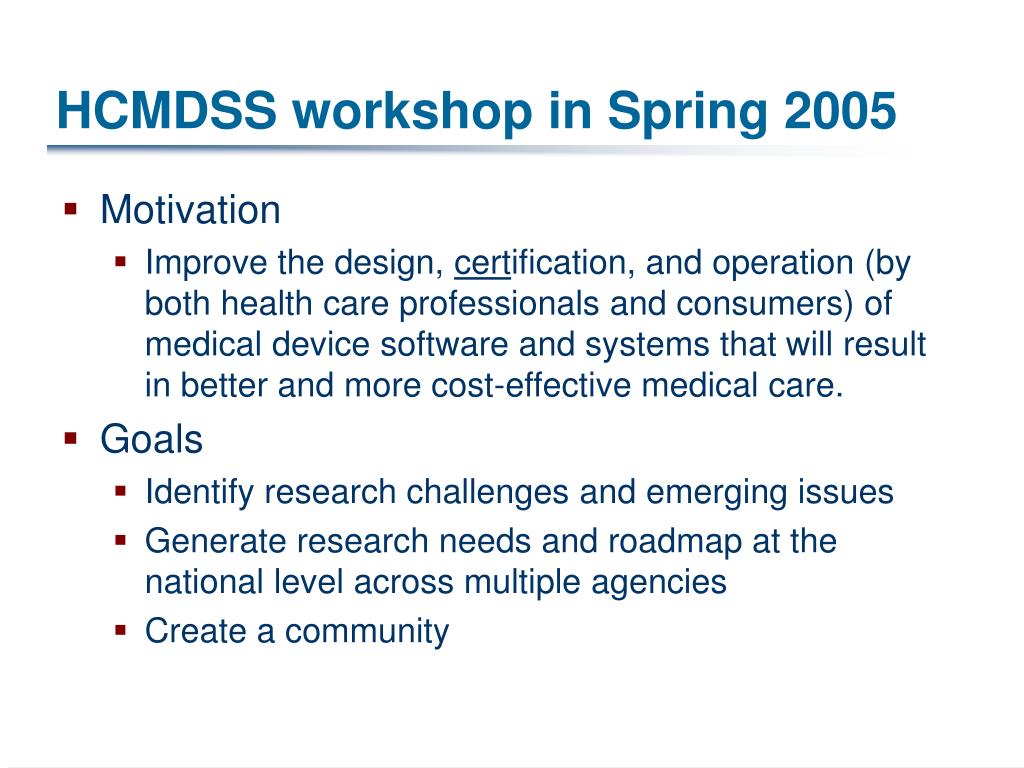 HCMDSS workshop in Spring 2005

- Motivation
  - Improve the design, certification, and operation (by both health care professionals and consumers) of medical device software and systems that will result in better and more cost-effective medical care.
- Goals
  - Identify research challenges and emerging issues
  - Generate research needs and roadmap at the national level across multiple agencies
  - Create a community